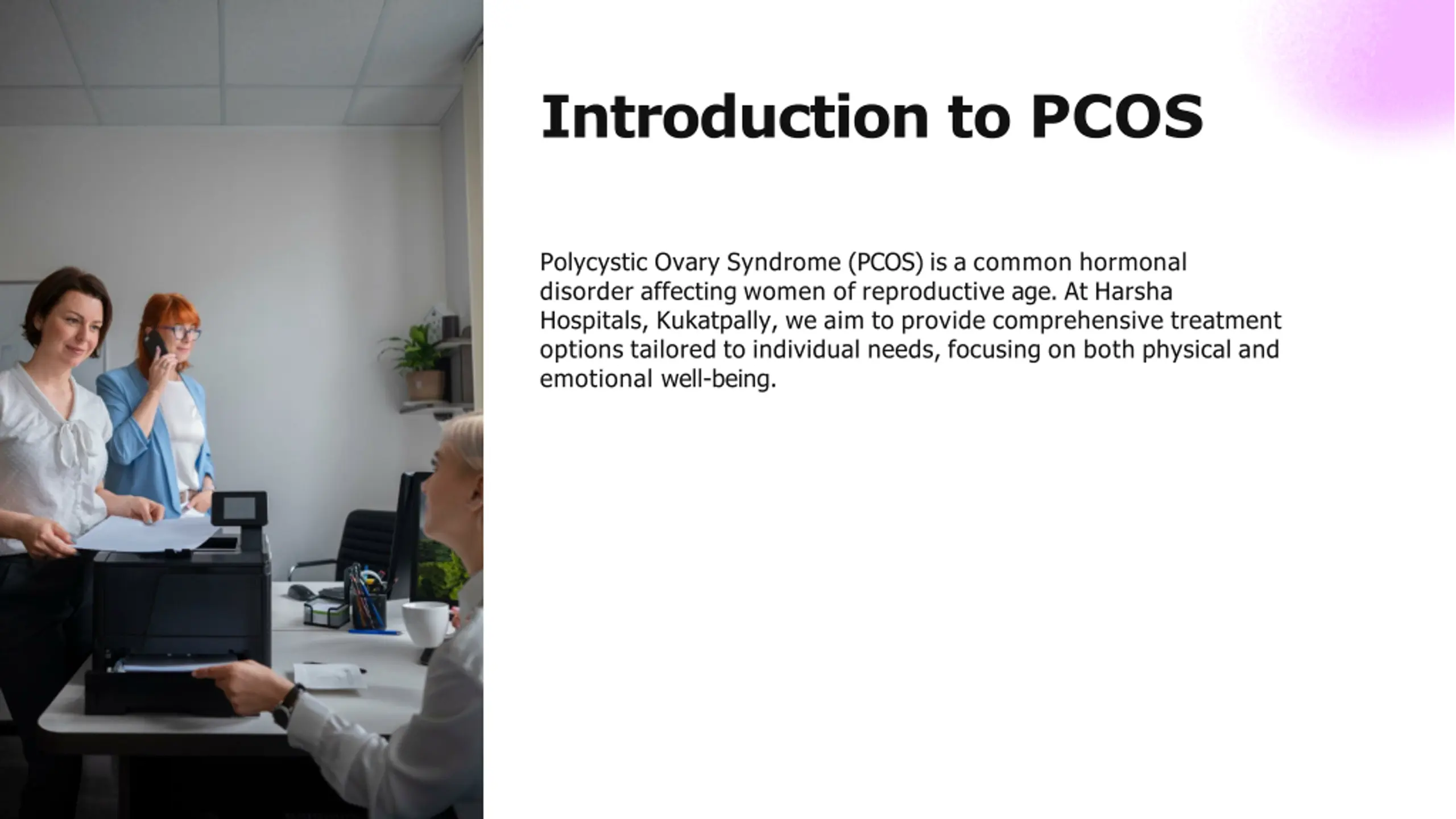 Introduction to PCOS

Polycystic Ovary Syndrome (PCOS) is a common hormonal disorder affecting women of reproductive age. At Harsha Hospitals, Kukatpally, we aim to provide comprehensive treatment options tailored to individual needs, focusing on both physical and emotional well-being.